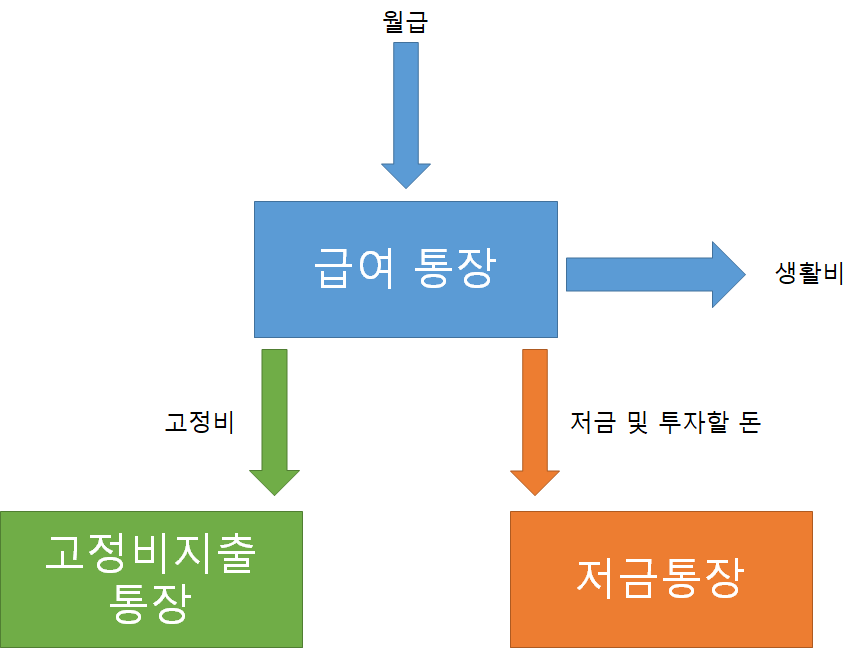 월급

급여 통장

생활비

고정비

저금 및 투자할 돈

고정비지출 통장

저금통장